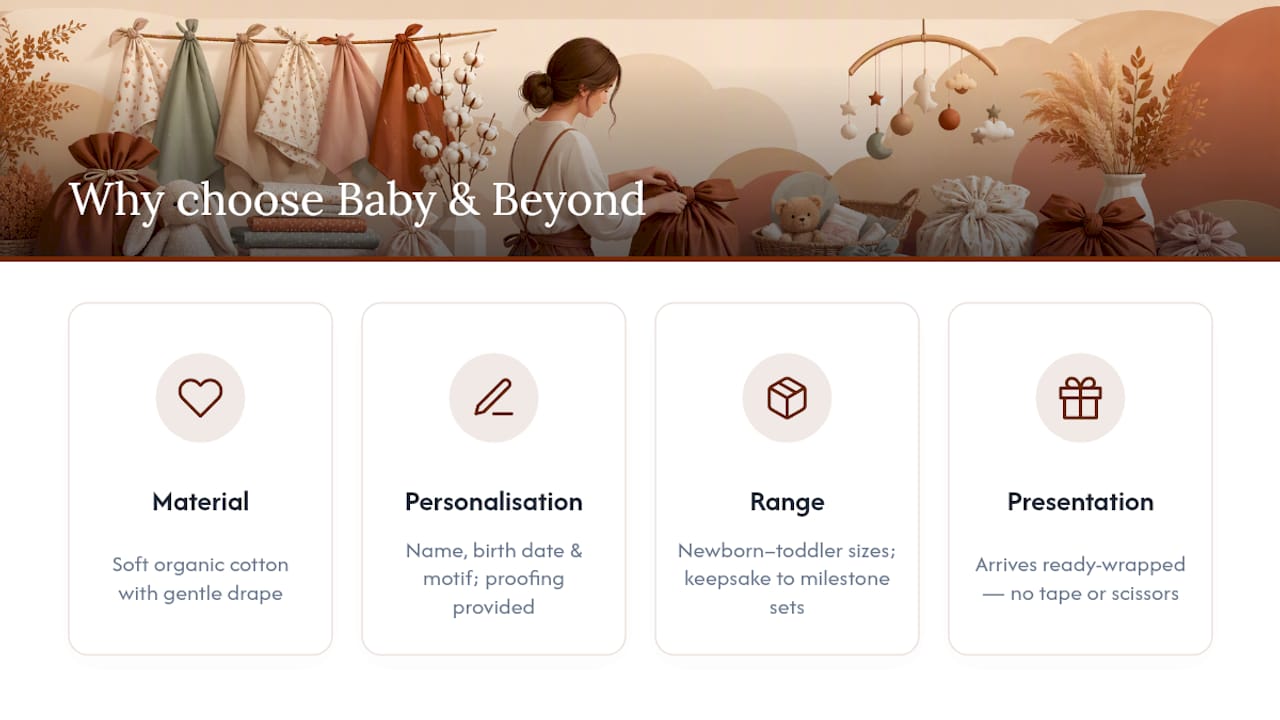 Why choose Baby & Beyond

Material

Soft organic cotton with gentle drape

Personalisation

Name, birth date & motif; proofing provided

Range

Newborn–toddler sizes; keepsake to milestone sets

Presentation

Arrives ready-wrapped — no tape or scissors